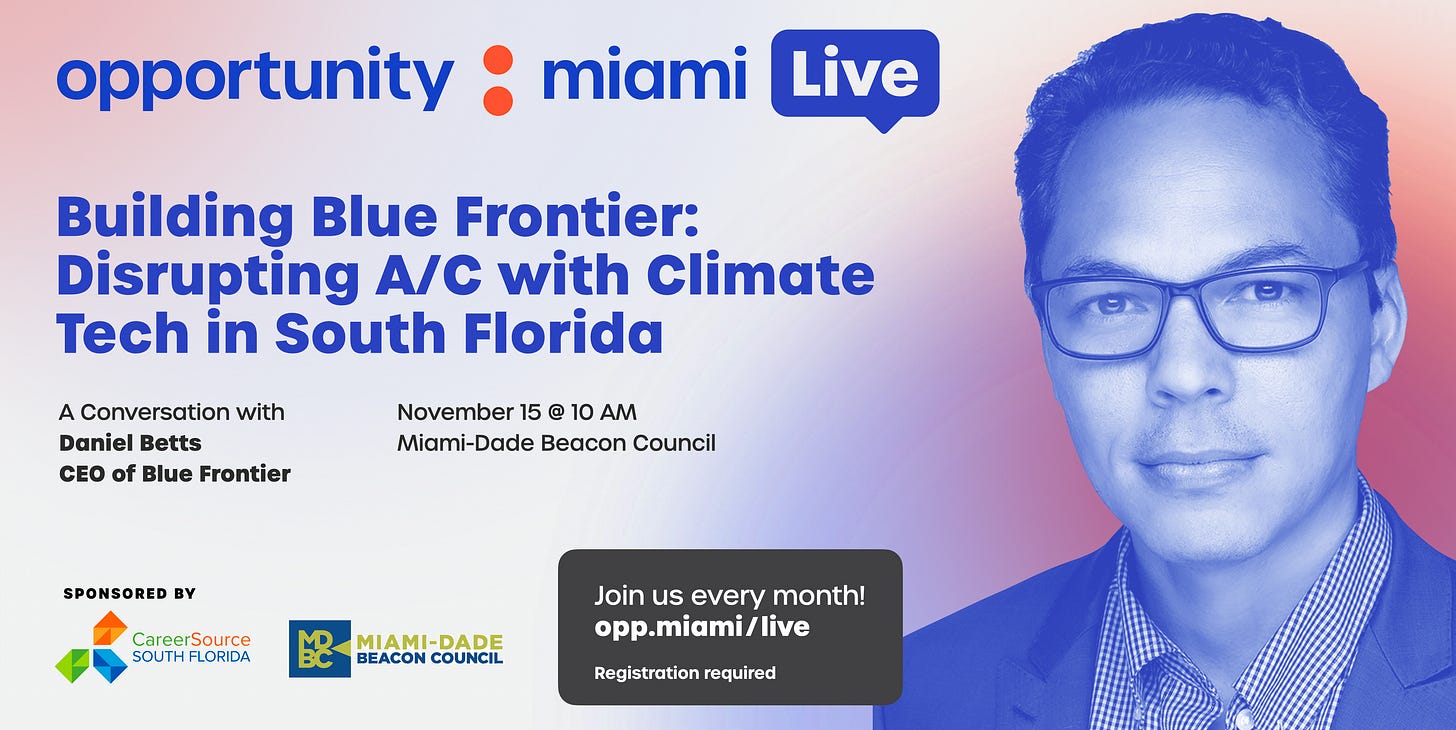 opportunity : miami Live

Building Blue Frontier: Disrupting A/C with Climate Tech in South Florida

A Conversation with
Daniel Betts
CEO of Blue Frontier

November 15 @ 10 AM
Miami-Dade Beacon Council

SPONSORED BY

CareerSource SOUTH FLORIDA

MDBC MIAMI-DADE BEACON COUNCIL

Join us every month!
opp.miami/live
Registration required